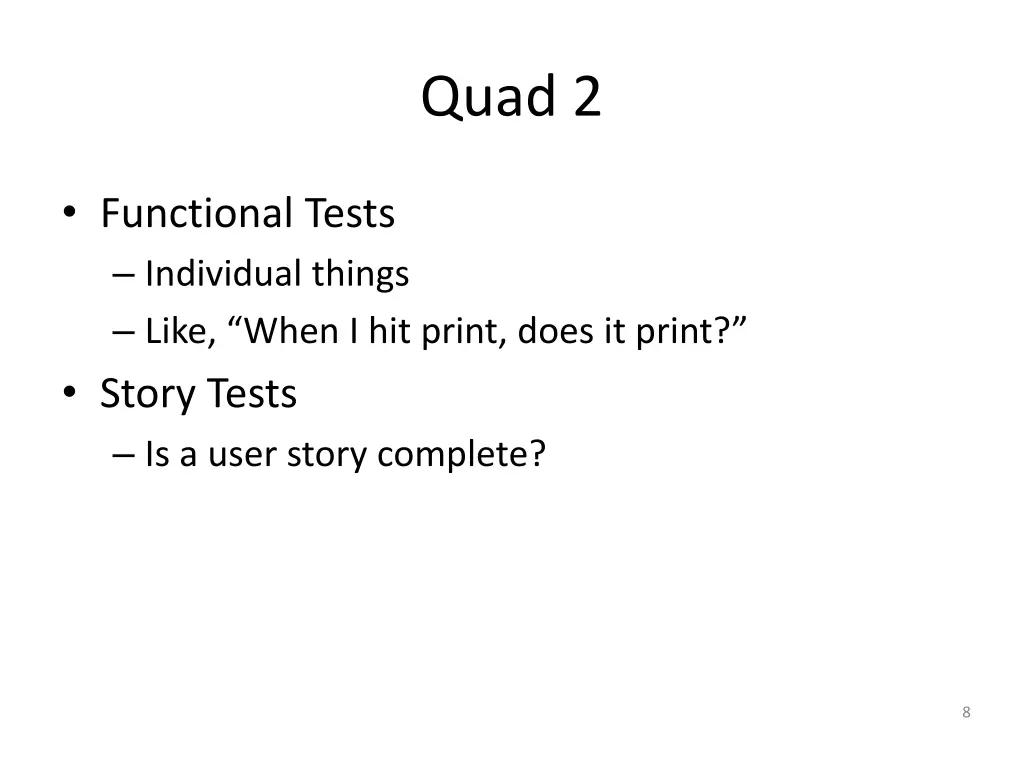 Quad 2

• Functional Tests
– Individual things
– Like, “When I hit print, does it print?”

• Story Tests
– Is a user story complete?

8